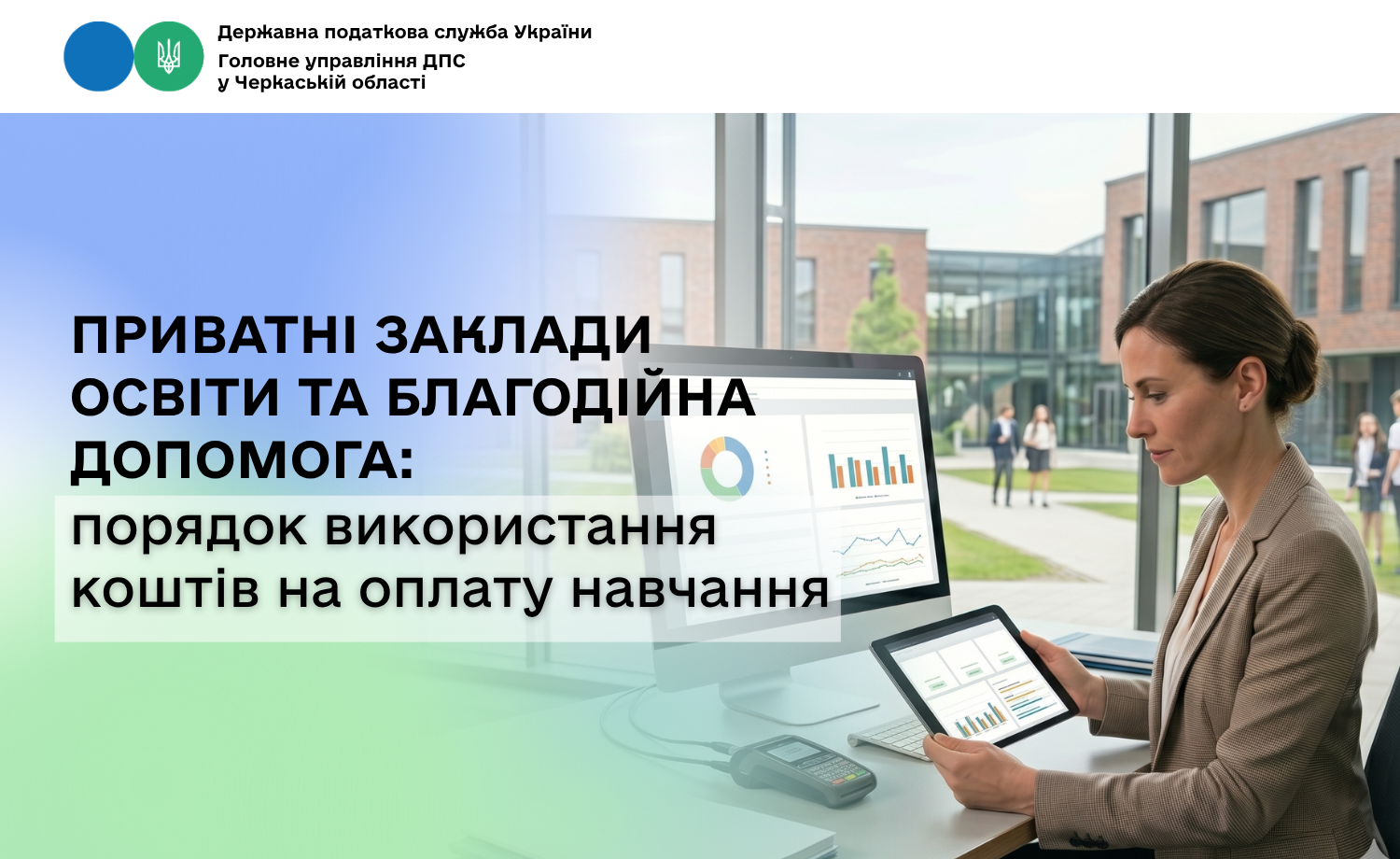 Державна податкова служба України
Головне управління ДПС у Черкаській області

ПРИВАТНІ ЗАКЛАДИ ОСВІТИ ТА БЛАГОДІЙНА ДОПОМОГА:
порядок використання коштів на оплату навчання